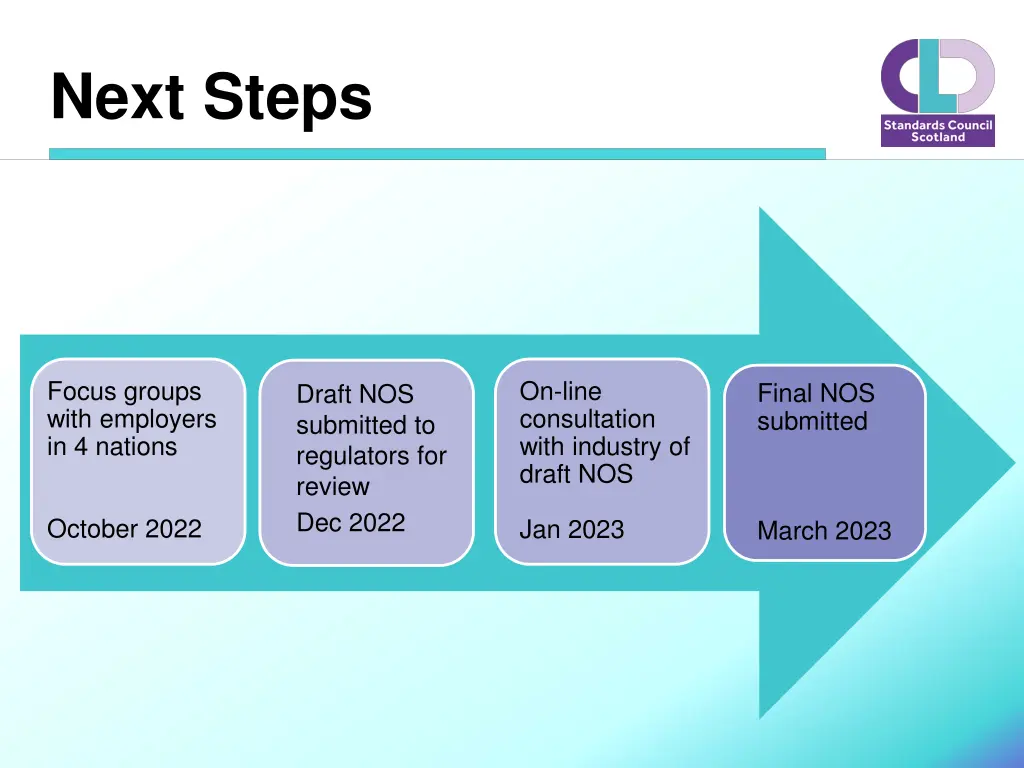 Next Steps

CLD
Standards Council Scotland

Focus groups with employers in 4 nations

October 2022

Draft NOS submitted to regulators for review

Dec 2022

On-line consultation with industry of draft NOS

Jan 2023

Final NOS submitted

March 2023